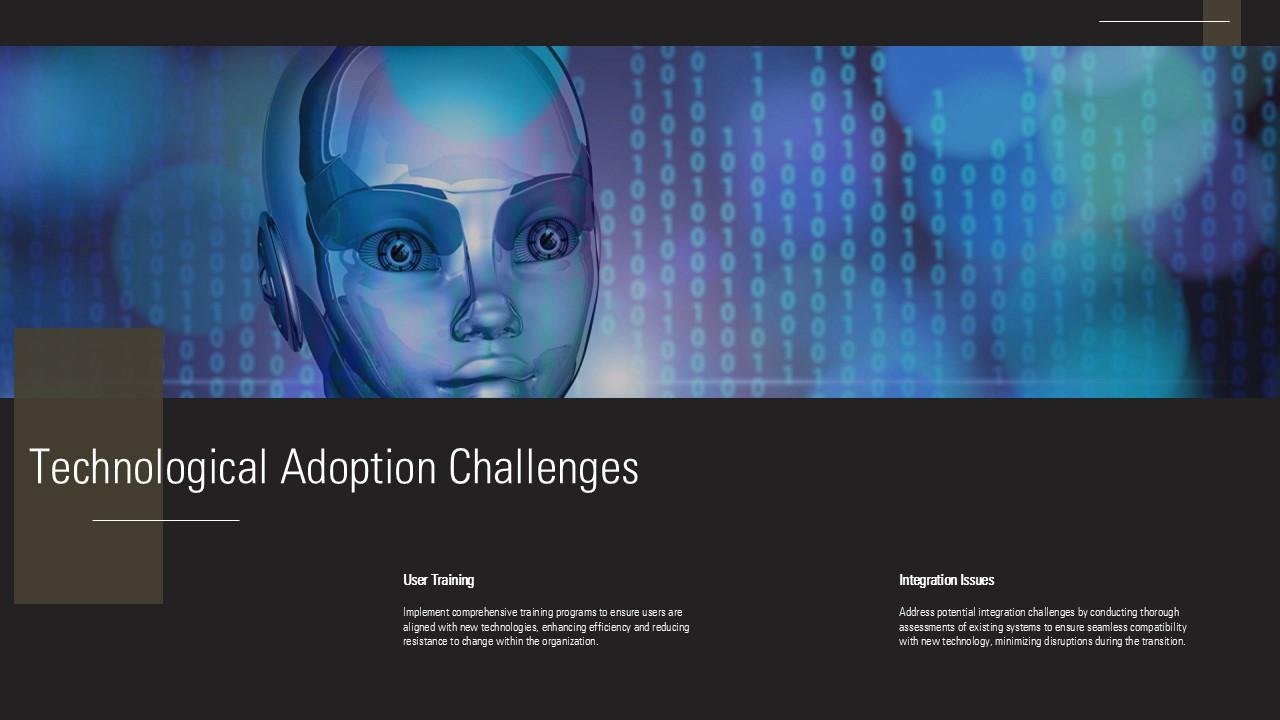 Technological Adoption Challenges

User Training

Implement comprehensive training programs to ensure users are aligned with new technologies, enhancing efficiency and reducing resistance to change within the organization.

Integration Issues

Address potential integration challenges by conducting thorough assessments of existing systems to ensure seamless compatibility with new technology, minimizing disruptions during the transition.